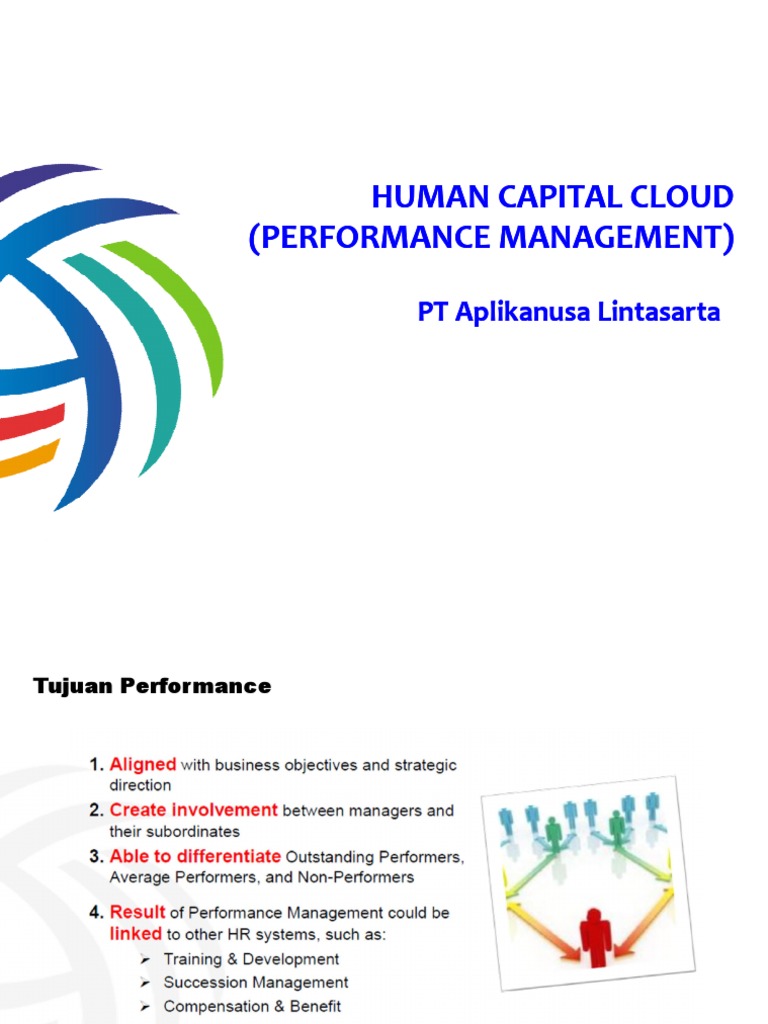 HUMAN CAPITAL CLOUD
(PERFORMANCE MANAGEMENT)

PT Aplikanusa Lintasarta

Tujuan Performance

1. Aligned with business objectives and strategic direction
2. Create involvement between managers and their subordinates
3. Able to differentiate Outstanding Performers, Average Performers, and Non-Performers
4. Result of Performance Management could be linked to other HR systems, such as:
➢ Training & Development
➢ Succession Management
➢ Compensation & Benefit